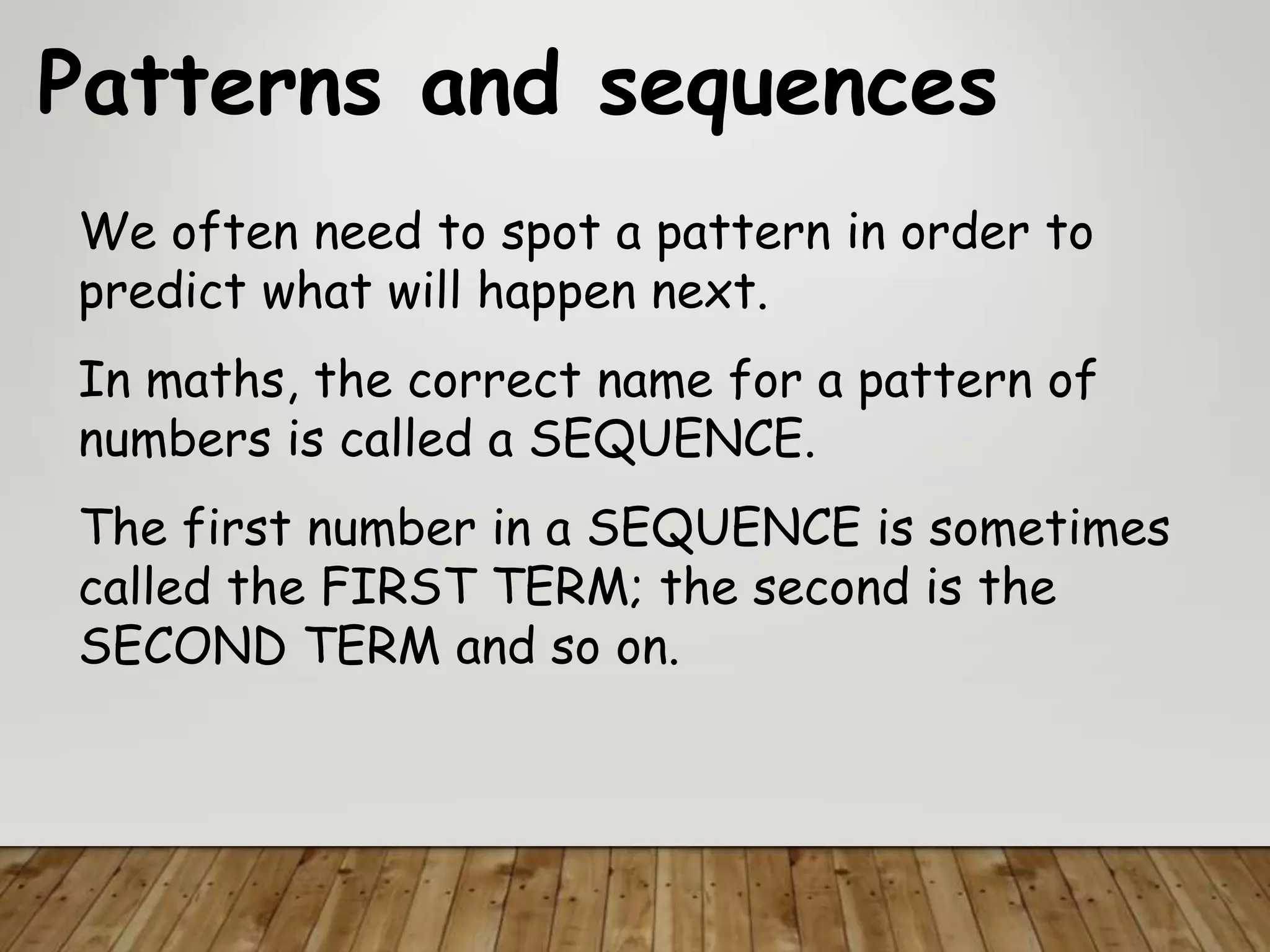 Patterns and sequences

We often need to spot a pattern in order to predict what will happen next.

In maths, the correct name for a pattern of numbers is called a SEQUENCE.

The first number in a SEQUENCE is sometimes called the FIRST TERM; the second is the SECOND TERM and so on.